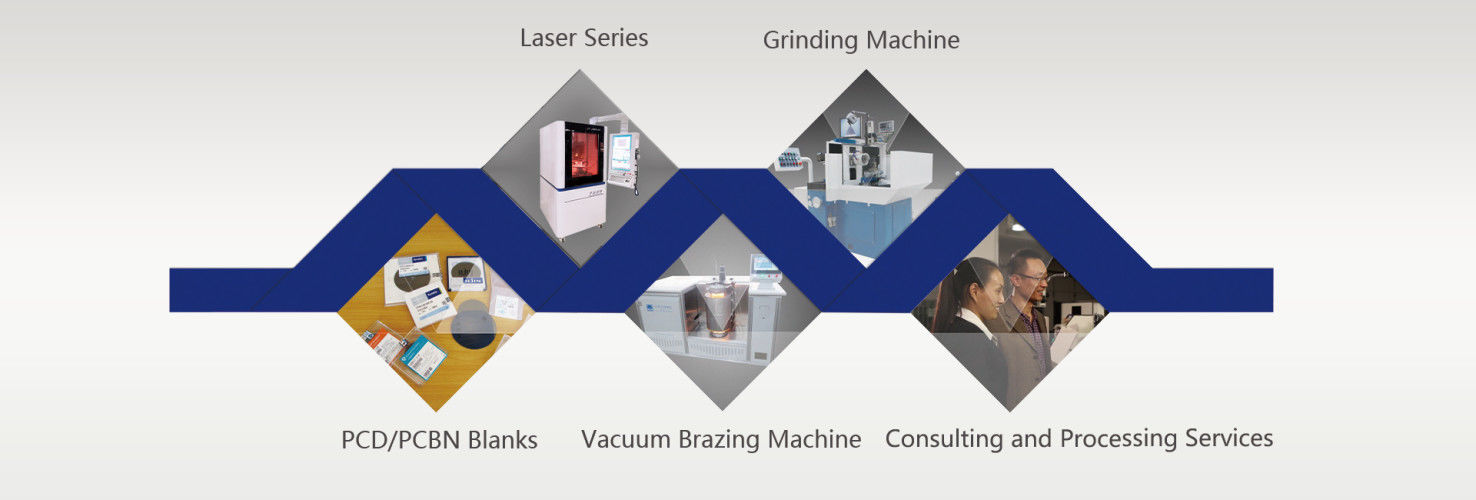 Laser Series

Grinding Machine

PCD/PCBN Blanks

Vacuum Brazing Machine

Consulting and Processing Services